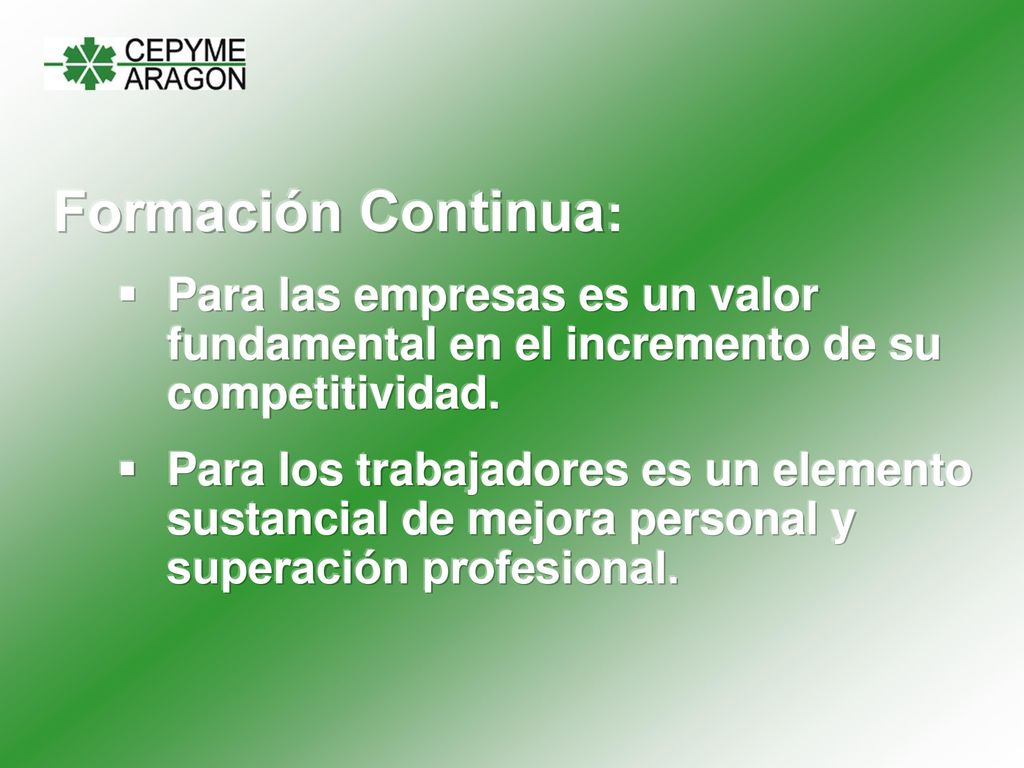 CEPYME
ARAGON

Formación Continua:

▪ Para las empresas es un valor fundamental en el incremento de su competitividad.

▪ Para los trabajadores es un elemento sustancial de mejora personal y superación profesional.